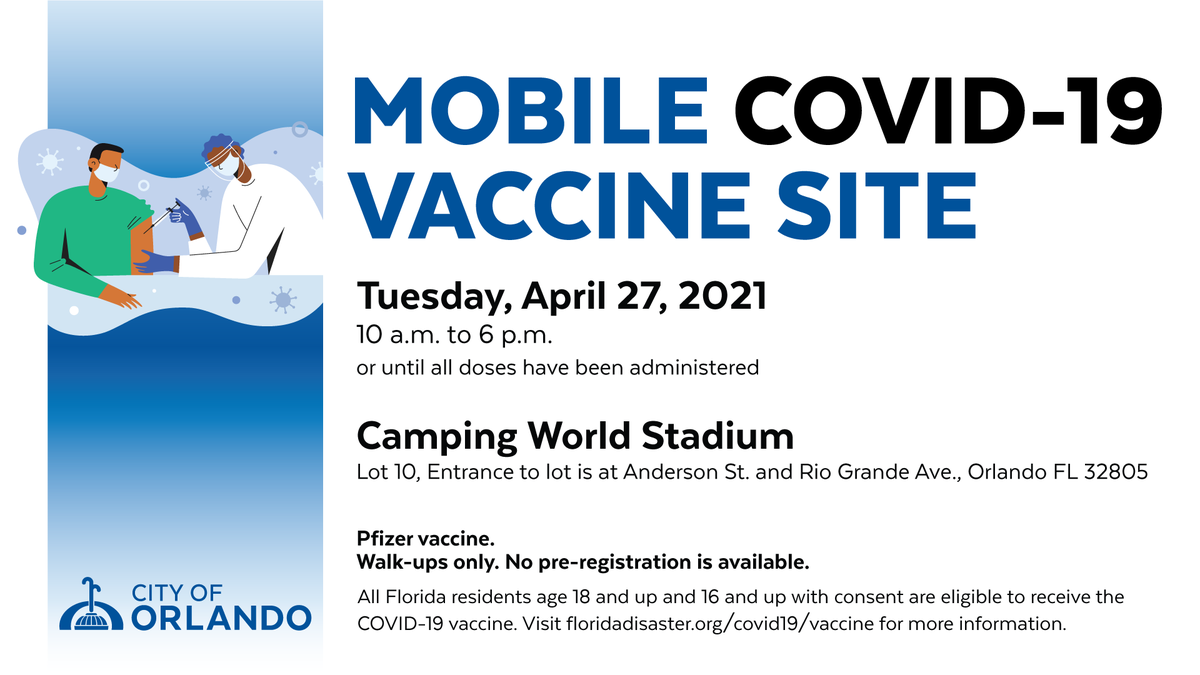 MOBILE COVID-19 VACCINE SITE

Tuesday, April 27, 2021
10 a.m. to 6 p.m.
or until all doses have been administered

Camping World Stadium
Lot 10, Entrance to lot is at Anderson St. and Rio Grande Ave., Orlando FL 32805

Pfizer vaccine.
Walk-ups only. No pre-registration is available.

All Florida residents age 18 and up and 16 and up with consent are eligible to receive the COVID-19 vaccine. Visit floridadisaster.org/covid19/vaccine for more information.

CITY OF ORLANDO